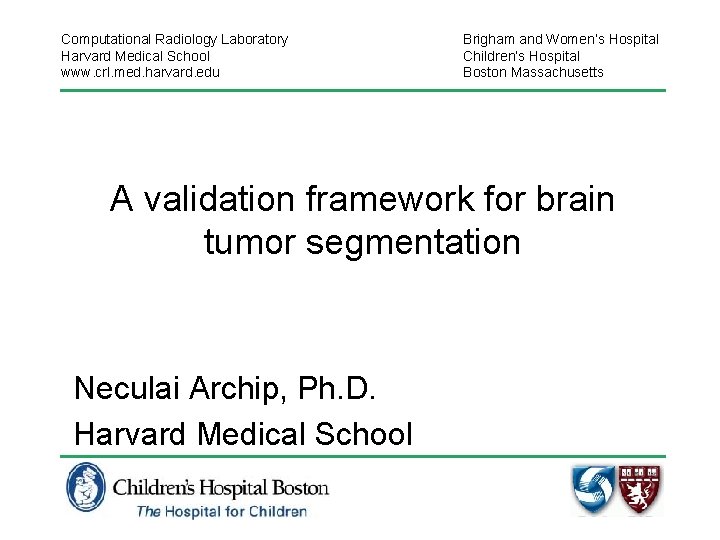 Computational Radiology Laboratory
Harvard Medical School
www.crl.med.harvard.edu

Brigham and Women's Hospital
Children's Hospital
Boston Massachusetts

A validation framework for brain tumor segmentation

Neculai Archip, Ph.D.
Harvard Medical School

Children's Hospital Boston
The Hospital for Children